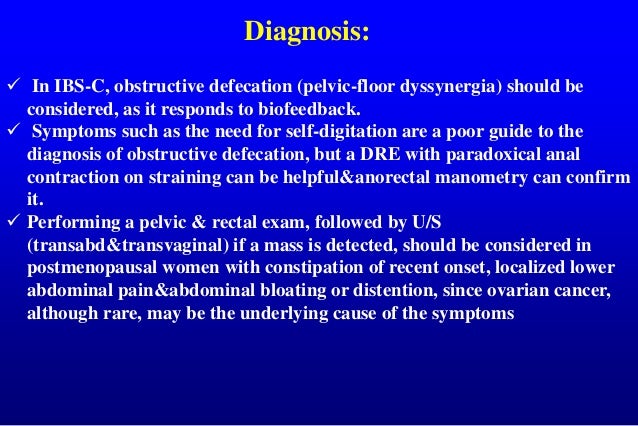 Diagnosis:

✓ In IBS-C, obstructive defecation (pelvic-floor dyssynergia) should be considered, as it responds to biofeedback.

✓ Symptoms such as the need for self-digitation are a poor guide to the diagnosis of obstructive defecation, but a DRE with paradoxical anal contraction on straining can be helpful&anorectal manometry can confirm it.

✓ Performing a pelvic & rectal exam, followed by U/S (transabd&transvaginal) if a mass is detected, should be considered in postmenopausal women with constipation of recent onset, localized lower abdominal pain&abdominal bloating or distention, since ovarian cancer, although rare, may be the underlying cause of the symptoms